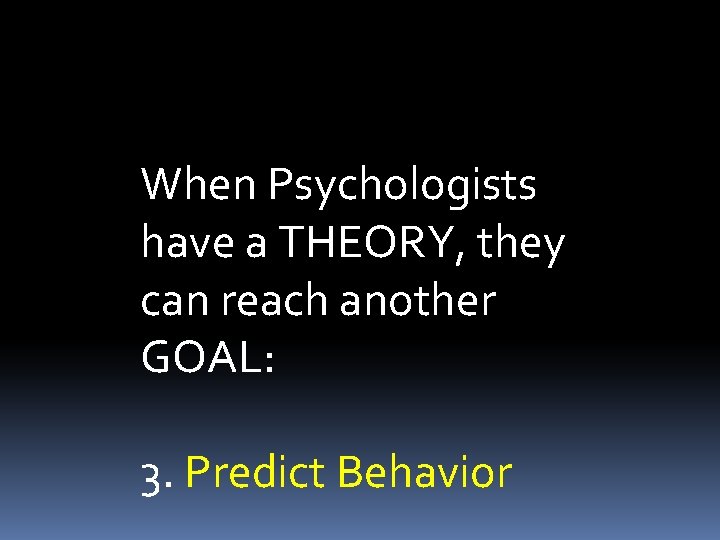 When Psychologists have a THEORY, they can reach another GOAL:

3. Predict Behavior